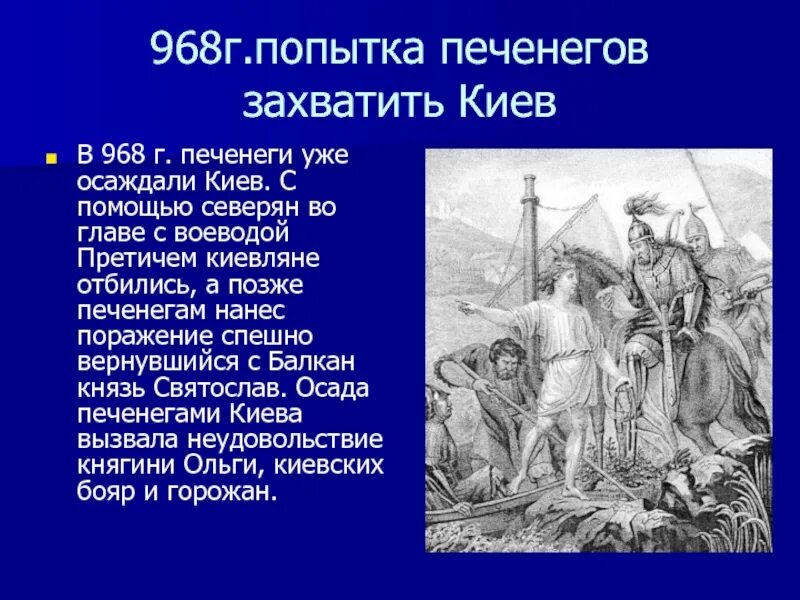 968г.попытка печенегов захватить Киев

В 968 г. печенеги уже осаждали Киев. С помощью северян во главе с воеводой Претичем киевляне отбились, а позже печенегам нанес поражение спешно вернувшийся с Балкан князь Святослав. Осада печенегами Киева вызвала неудовольствие княгини Ольги, киевских бояр и горожан.